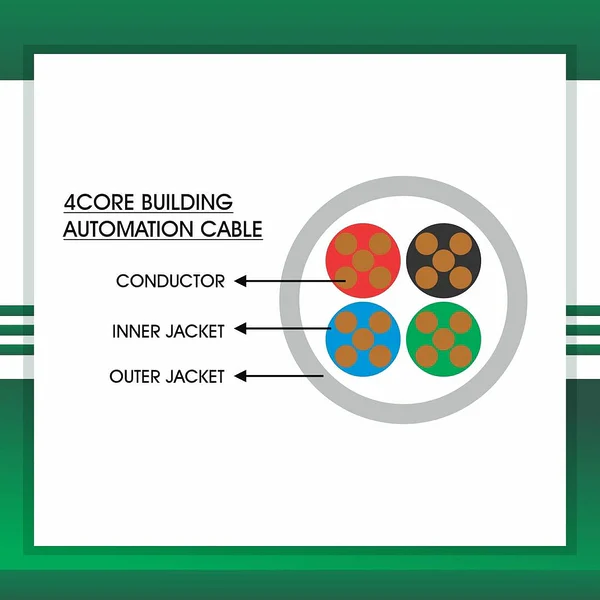 4CORE BUILDING AUTOMATION CABLE

CONDUCTOR

INNER JACKET

OUTER JACKET